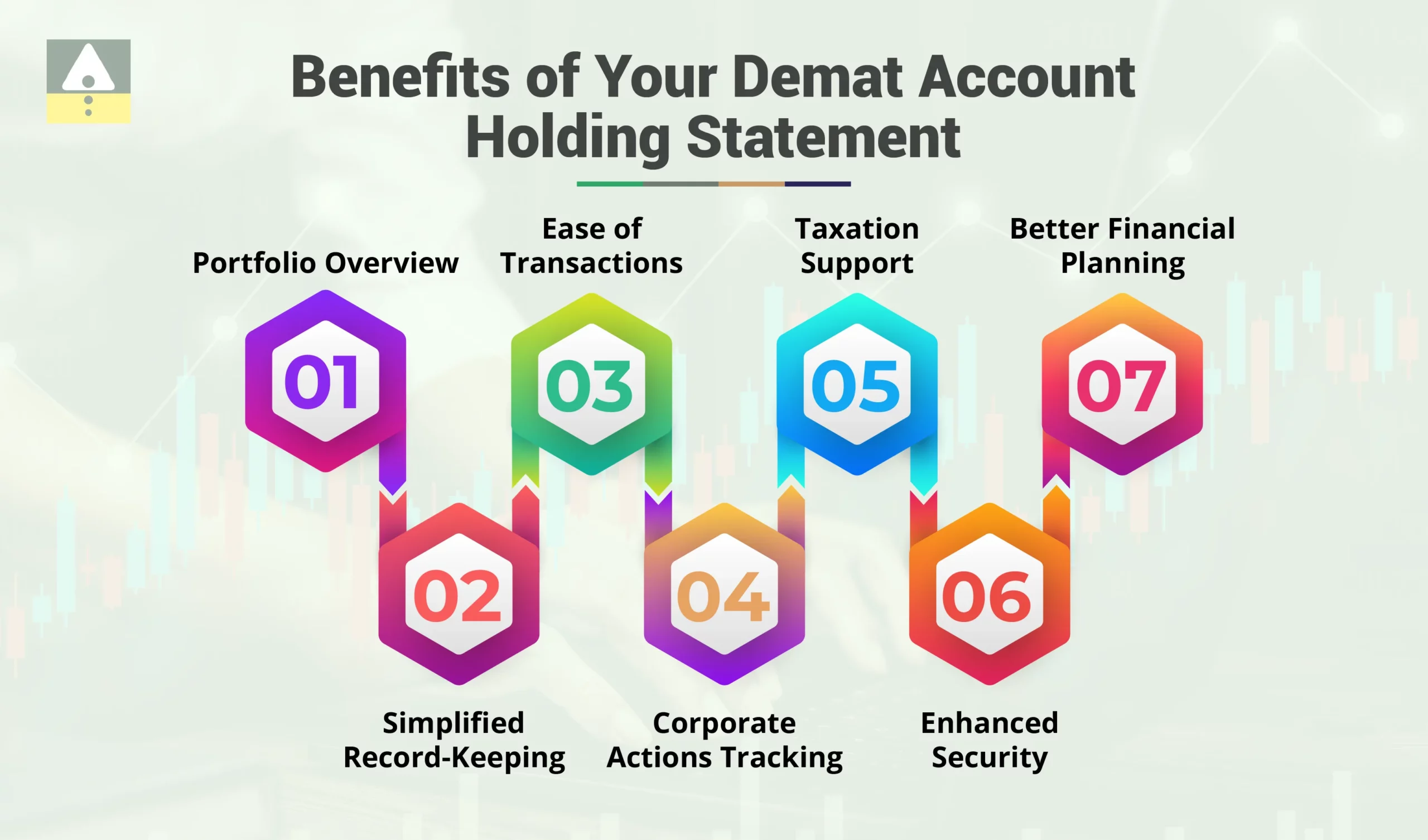 Benefits of Your Demat Account Holding Statement

Portfolio Overview
01

Simplified Record-Keeping
02

Ease of Transactions
03

Corporate Actions Tracking
04

Taxation Support
05

Enhanced Security
06

Better Financial Planning
07